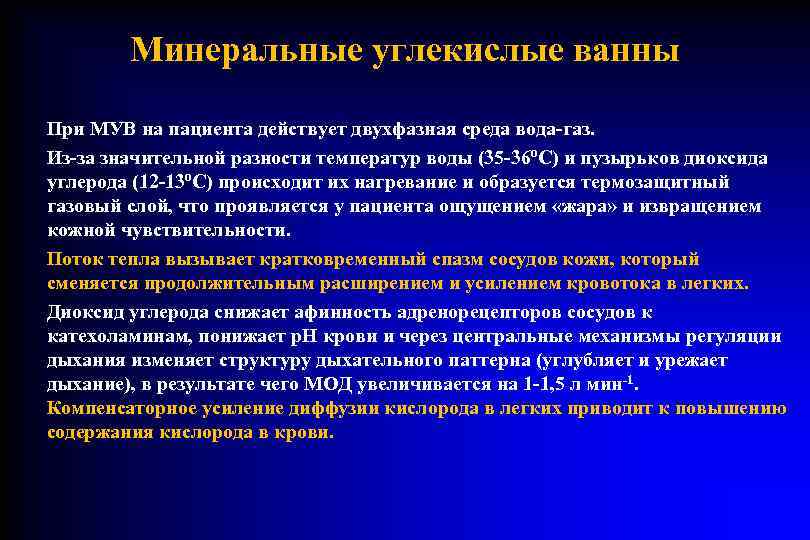 Минеральные углекислые ванны

При МУВ на пациента действует двухфазная среда вода-газ.

Из-за значительной разности температур воды (35-36$^0$С) и пузырьков диоксида углерода (12-13$^0$С) происходит их нагревание и образуется термозащитный газовый слой, что проявляется у пациента ощущением «жара» и извращением кожной чувствительности.

Поток тепла вызывает кратковременный спазм сосудов кожи, который сменяется продолжительным расширением и усилением кровотока в легких.

Диоксид углерода снижает афинность адренорецепторов сосудов к катехоламинам, понижает рН крови и через центральные механизмы регуляции дыхания изменяет структуру дыхательного паттерна (углубляет и урежает дыхание), в результате чего МОД увеличивается на 1-1,5 л мин$^{-1}$.

Компенсаторное усиление диффузии кислорода в легких приводит к повышению содержания кислорода в крови.